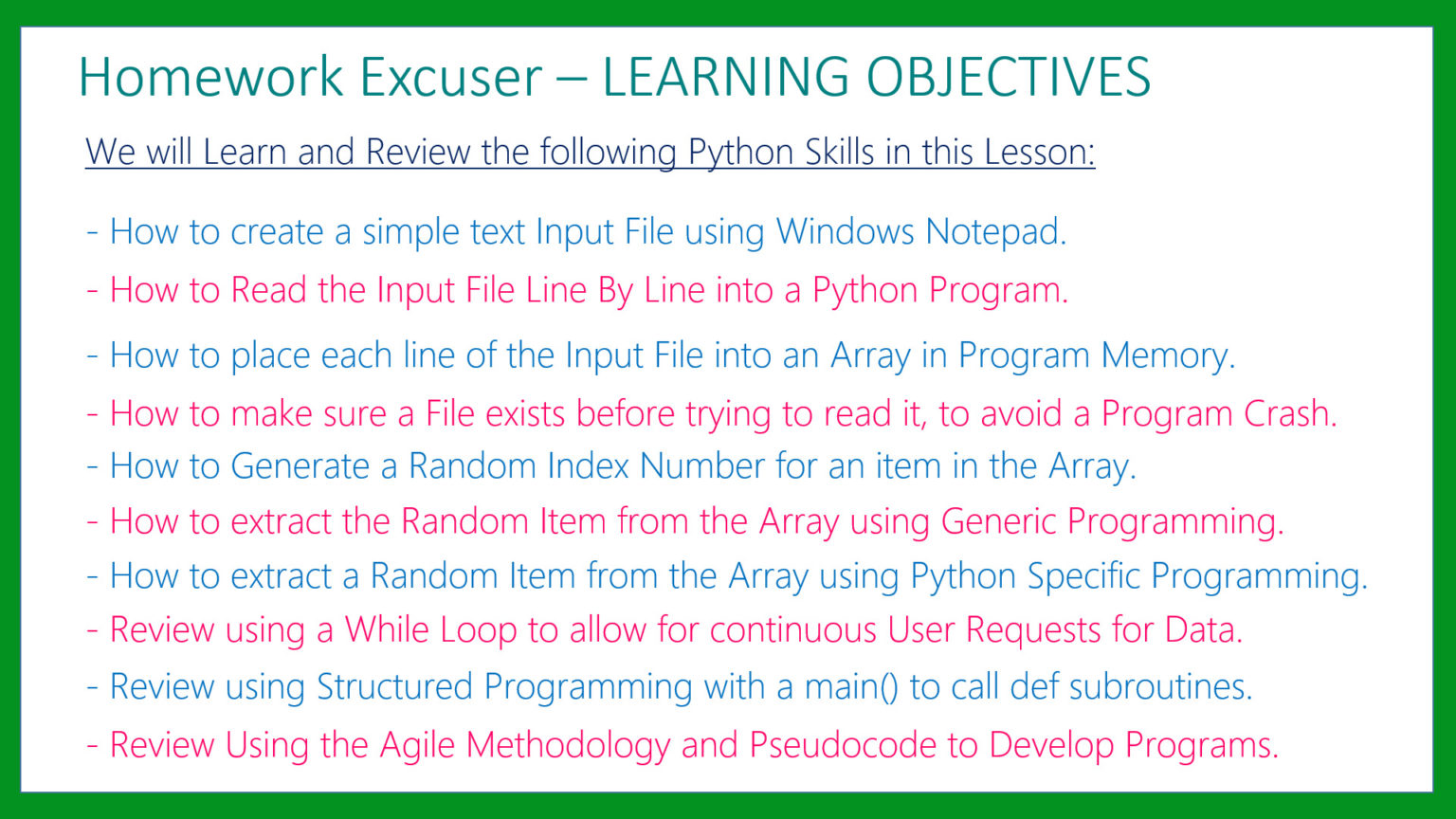 Homework Excuser – LEARNING OBJECTIVES

We will Learn and Review the following Python Skills in this Lesson:

- How to create a simple text Input File using Windows Notepad.
- How to Read the Input File Line By Line into a Python Program.
- How to place each line of the Input File into an Array in Program Memory.
- How to make sure a File exists before trying to read it, to avoid a Program Crash.
- How to Generate a Random Index Number for an item in the Array.
- How to extract the Random Item from the Array using Generic Programming.
- How to extract a Random Item from the Array using Python Specific Programming.
- Review using a While Loop to allow for continuous User Requests for Data.
- Review using Structured Programming with a main() to call def subroutines.
- Review Using the Agile Methodology and Pseudocode to Develop Programs.